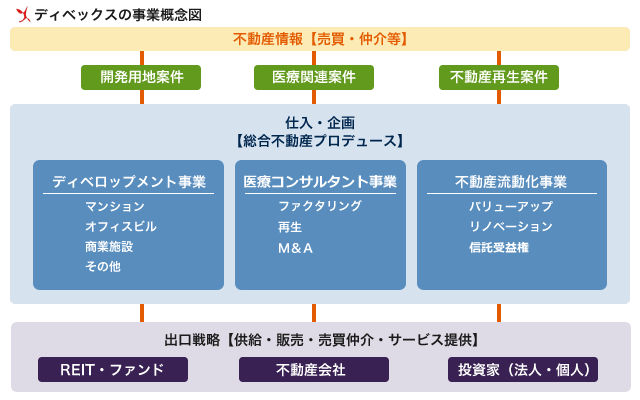 ディベックスの事業概念図

不動産情報【売買・仲介等】

開発用地案件

医療関連案件

不動産再生案件

仕入・企画
【総合不動産プロデュース】

ディベロップメント事業
マンション
オフィスビル
商業施設
その他

医療コンサルタント事業
ファクタリング
再生
M＆A

不動産流動化事業
バリューアップ
リノベーション
信託受益権

出口戦略【供給・販売・売買仲介・サービス提供】

REIT・ファンド

不動産会社

投資家（法人・個人）